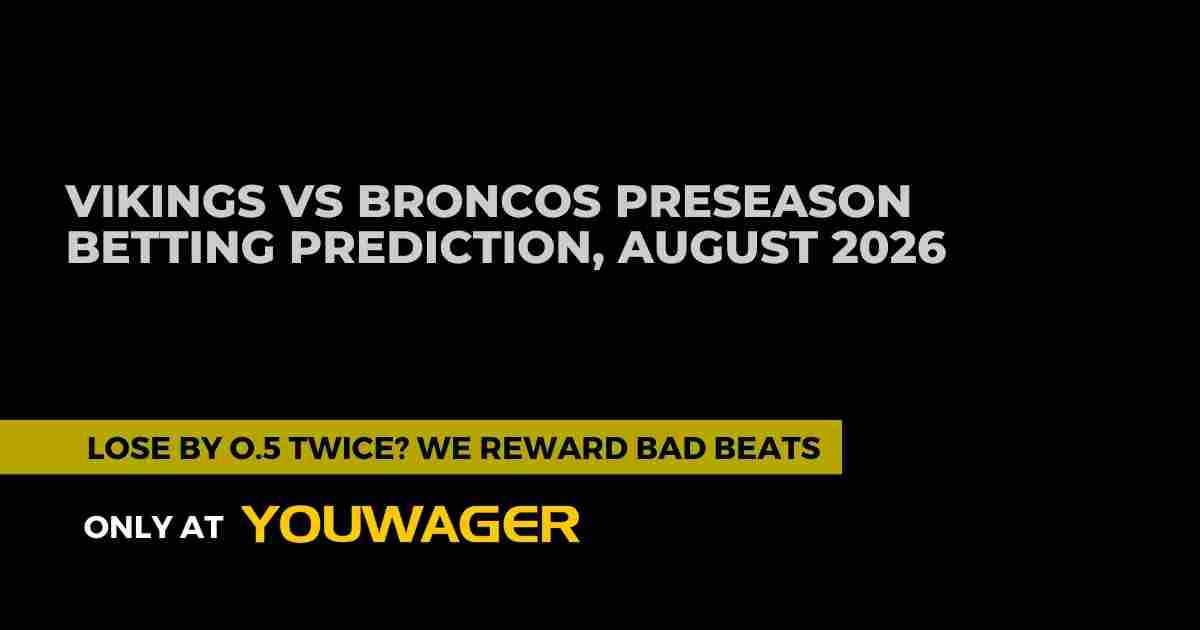 VIKINGS VS BRONCOS PRESEASON BETTING PREDICTION, AUGUST 2026

LOSE BY 0.5 TWICE? WE REWARD BAD BEATS

ONLY AT YOUWAGER